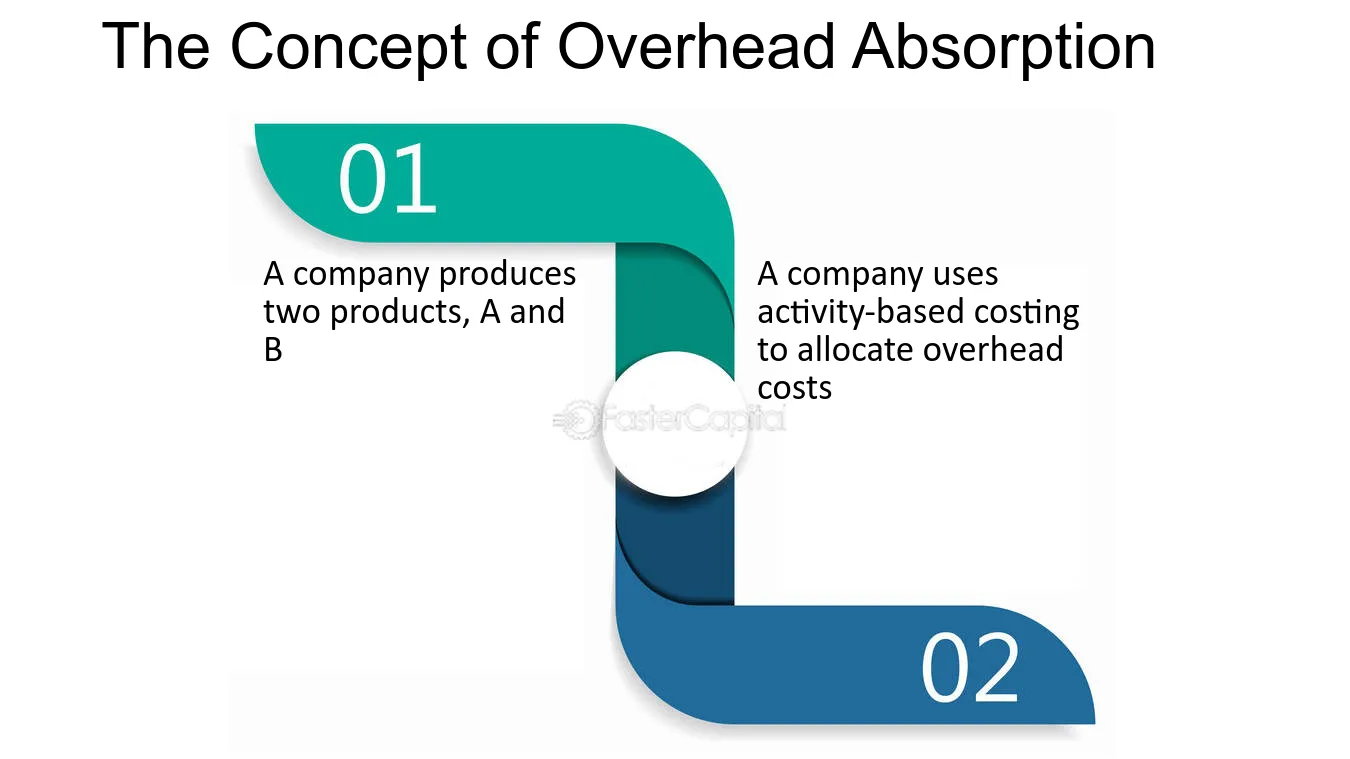 The Concept of Overhead Absorption

01

A company produces two products, A and B

A company uses activity-based costing to allocate overhead costs

02

FasterCapital